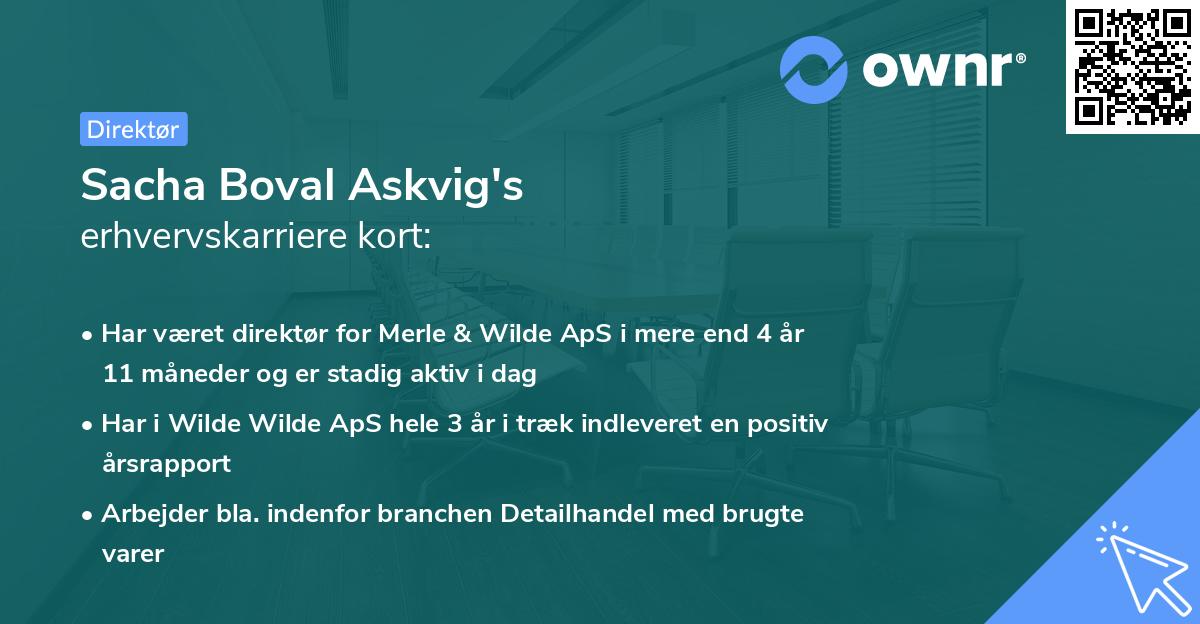 ownr®

Direktør

Sacha Boval Askvig's
erhvervskarriere kort:

• Har været direktør for Merle & Wilde ApS i mere end 4 år 11 måneder og er stadig aktiv i dag

• Har i Wilde Wilde ApS hele 3 år i træk indleveret en positiv årsrapport

• Arbejder bla. indenfor branchen Detailhandel med brugte varer